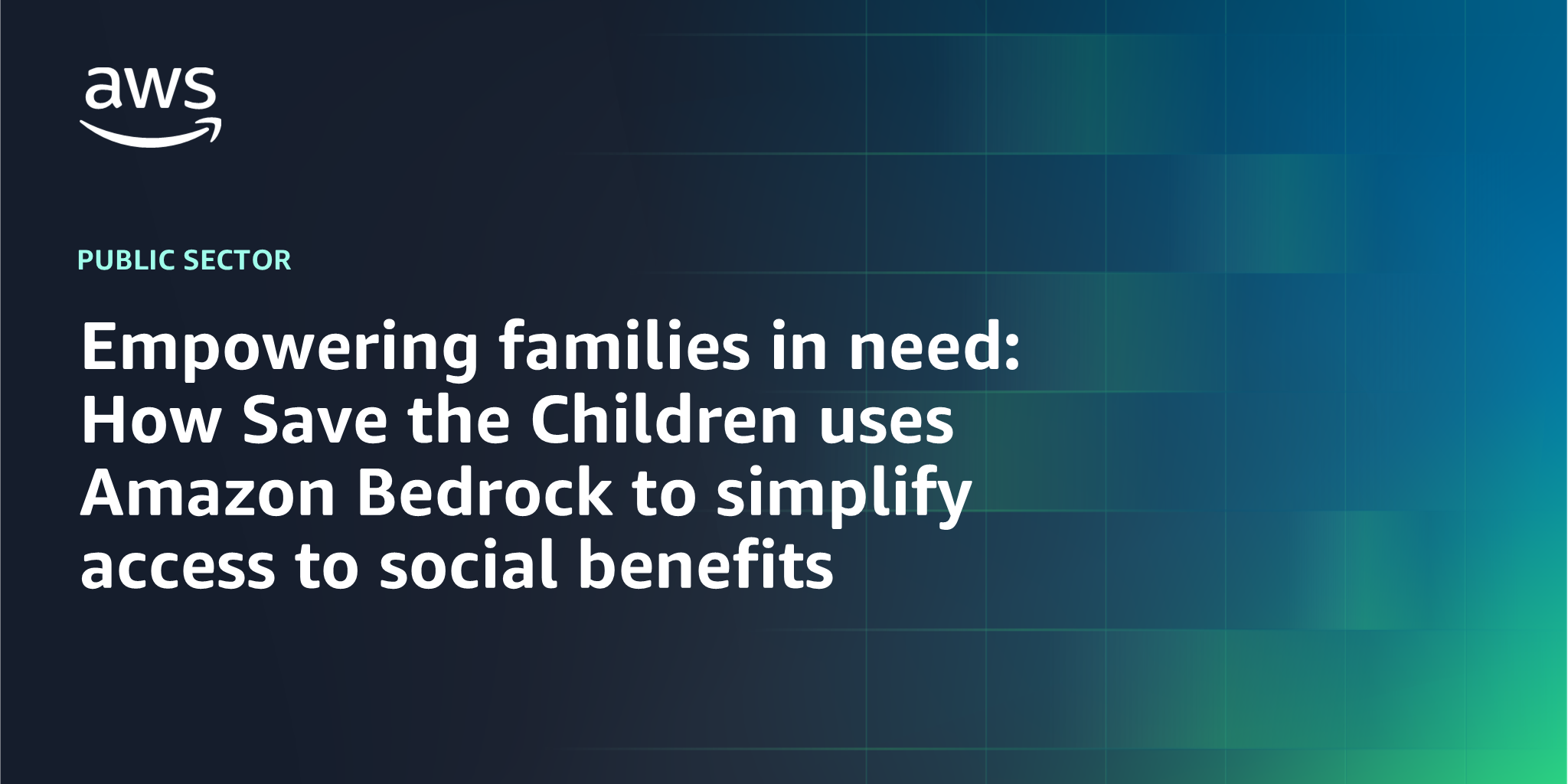 aws

PUBLIC SECTOR

Empowering families in need: How Save the Children uses Amazon Bedrock to simplify access to social benefits